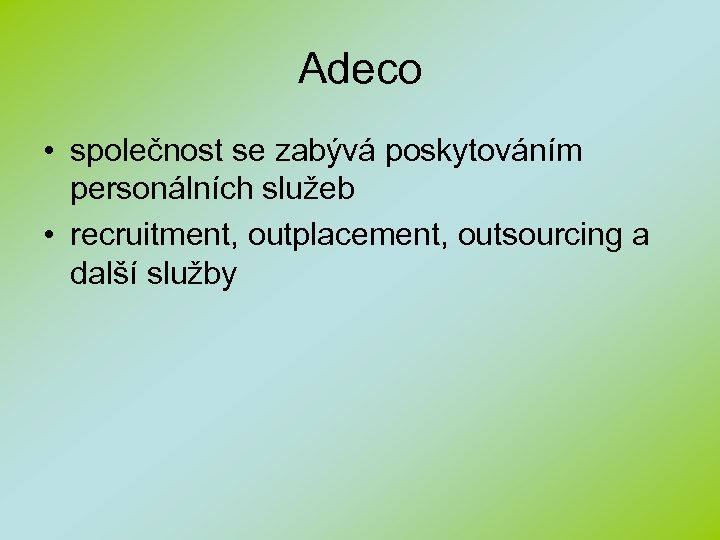 Adeco

• společnost se zabývá poskytováním personálních služeb
• recruitment, outplacement, outsourcing a další služby